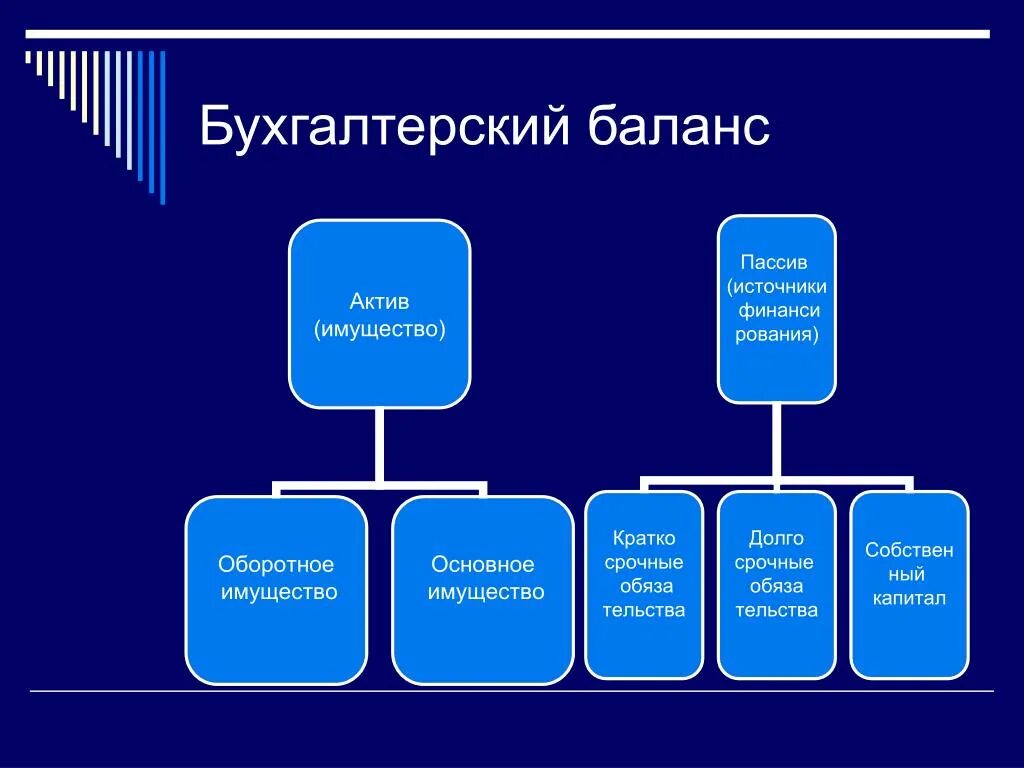 Бухгалтерский баланс

Актив (имущество)

Оборотное имущество

Основное имущество

Пассив (источники финанси рования)

Кратко срочные обяза тельства

Долго срочные обяза тельства

Собствен ный капитал